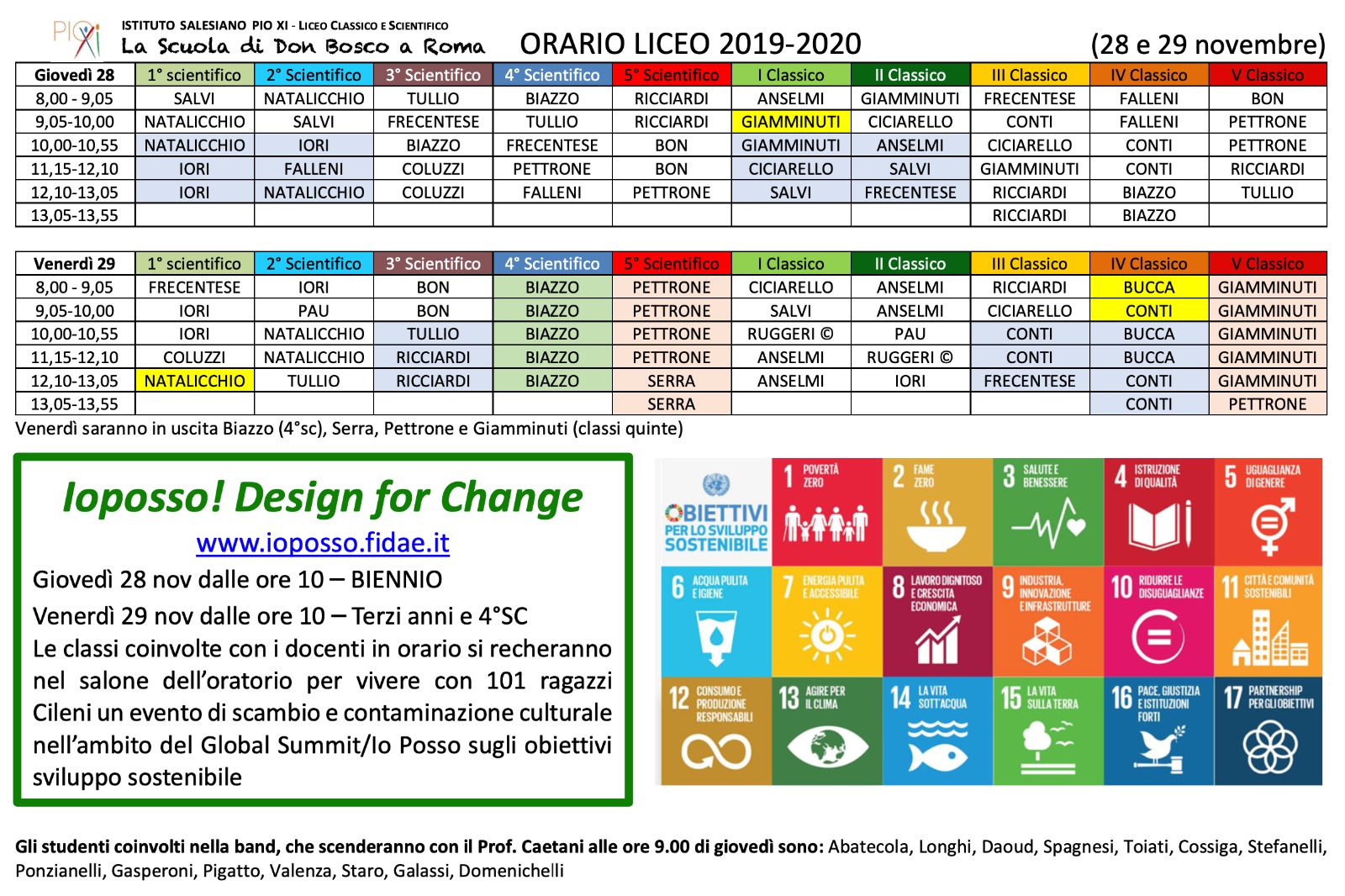 PIO XI
ISTITUTO SALESIANO PIO XI - LICEO CLASSICO E SCIENTIFICO
La Scuola di Don Bosco a Roma

ORARIO LICEO 2019-2020

(28 e 29 novembre)

| Giovedì 28 | 1° scientifico | 2° Scientifico | 3° Scientifico | 4° Scientifico | 5° Scientifico | I Classico | II Classico | III Classico | IV Classico | V Classico |
|---|---|---|---|---|---|---|---|---|---|---|
| 8,00 - 9,05 | SALVI | NATALICCHIO | TULLIO | BIAZZO | RICCIARDI | ANSELMI | GIAMMINUTI | FRECENTESE | FALLENI | BON |
| 9,05-10,00 | NATALICCHIO | SALVI | FRECENTESE | TULLIO | RICCIARDI | GIAMMINUTI | CICIARELLO | CONTI | FALLENI | PETTRONE |
| 10,00-10,55 | NATALICCHIO | IORI | BIAZZO | FRECENTESE | BON | GIAMMINUTI | ANSELMI | CICIARELLO | CONTI | PETTRONE |
| 11,15-12,10 | IORI | FALLENI | COLUZZI | PETTRONE | BON | CICIARELLO | SALVI | GIAMMINUTI | CONTI | RICCIARDI |
| 12,10-13,05 | IORI | NATALICCHIO | COLUZZI | FALLENI | PETTRONE | SALVI | FRECENTESE | RICCIARDI | BIAZZO | TULLIO |
| 13,05-13,55 | | | | | | | | RICCIARDI | BIAZZO | |

| Venerdì 29 | 1° scientifico | 2° Scientifico | 3° Scientifico | 4° Scientifico | 5° Scientifico | I Classico | II Classico | III Classico | IV Classico | V Classico |
|---|---|---|---|---|---|---|---|---|---|---|
| 8,00 - 9,05 | FRECENTESE | IORI | BON | BIAZZO | PETTRONE | CICIARELLO | ANSELMI | RICCIARDI | BUCCA | GIAMMINUTI |
| 9,05-10,00 | IORI | PAU | BON | BIAZZO | PETTRONE | SALVI | ANSELMI | CICIARELLO | CONTI | GIAMMINUTI |
| 10,00-10,55 | IORI | NATALICCHIO | TULLIO | BIAZZO | PETTRONE | RUGGERI © | PAU | CONTI | BUCCA | GIAMMINUTI |
| 11,15-12,10 | COLUZZI | NATALICCHIO | RICCIARDI | BIAZZO | PETTRONE | ANSELMI | RUGGERI © | CONTI | BUCCA | GIAMMINUTI |
| 12,10-13,05 | NATALICCHIO | TULLIO | RICCIARDI | BIAZZO | SERRA | ANSELMI | IORI | FRECENTESE | CONTI | GIAMMINUTI |
| 13,05-13,55 | | | | | SERRA | | | | CONTI | PETTRONE |

Venerdì saranno in uscita Biazzo (4°sc), Serra, Pettrone e Giamminuti (classi quinte)

Ioposso! Design for Change
www.ioposso.fidae.it
Giovedì 28 nov dalle ore 10 – BIENNIO
Venerdì 29 nov dalle ore 10 – Terzi anni e 4°SC
Le classi coinvolte con i docenti in orario si recheranno nel salone dell'oratorio per vivere con 101 ragazzi Cileni un evento di scambio e contaminazione culturale nell'ambito del Global Summit/Io Posso sugli obiettivi sviluppo sostenibile

OBIETTIVI PER LO SVILUPPO SOSTENIBILE
1 POVERTÀ ZERO
2 FAME ZERO
3 SALUTE E BENESSERE
4 ISTRUZIONE DI QUALITÀ
5 UGUAGLIANZA DI GENERE
6 ACQUA PULITA E IGIENE
7 ENERGIA PULITA E ACCESSIBILE
8 LAVORO DIGNITOSO E CRESCITA ECONOMICA
9 INDUSTRIA, INNOVAZIONE E INFRASTRUTTURE
10 RIDURRE LE DISUGUAGLIANZE
11 CITTÀ E COMUNITÀ SOSTENIBILI
12 CONSUMO E PRODUZIONE RESPONSABILI
13 AGIRE PER IL CLIMA
14 LA VITA SOTT'ACQUA
15 LA VITA SULLA TERRA
16 PACE, GIUSTIZIA E ISTITUZIONI FORTI
17 PARTNERSHIP PER GLI OBIETTIVI

Gli studenti coinvolti nella band, che scenderanno con il Prof. Caetani alle ore 9.00 di giovedì sono: Abatecola, Longhi, Daoud, Spagnesi, Toiati, Cossiga, Stefanelli, Ponzianelli, Gasperoni, Pigatto, Valenza, Staro, Galassi, Domenichelli